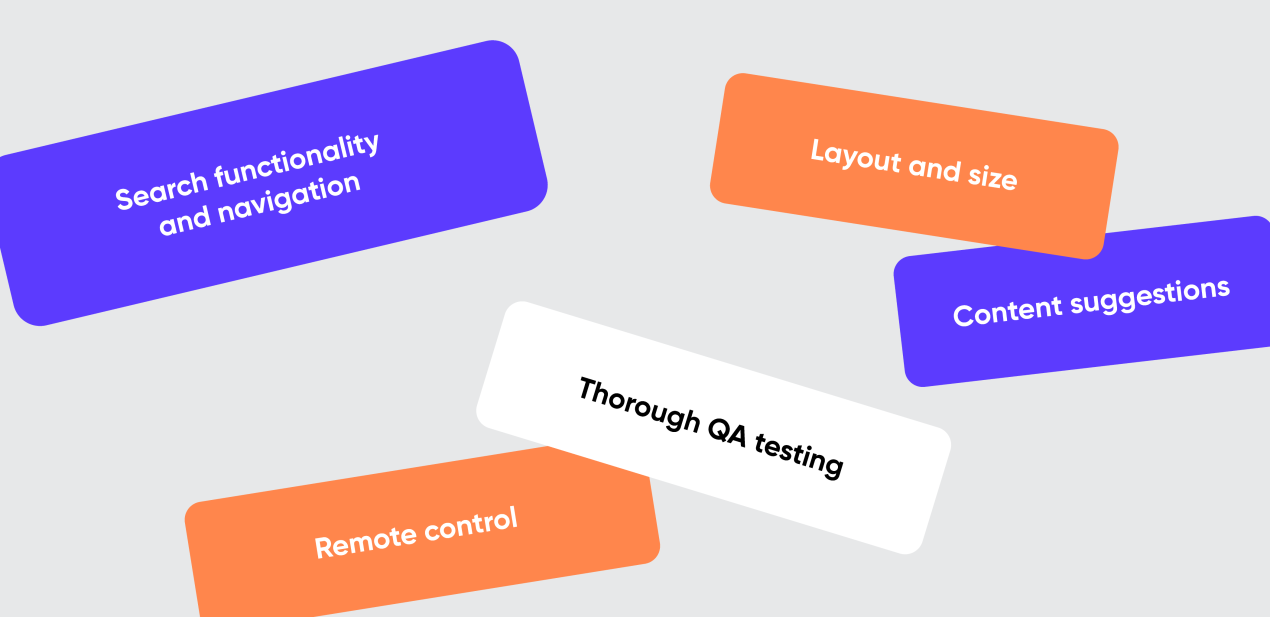 Search functionality and navigation

Layout and size

Content suggestions

Thorough QA testing

Remote control